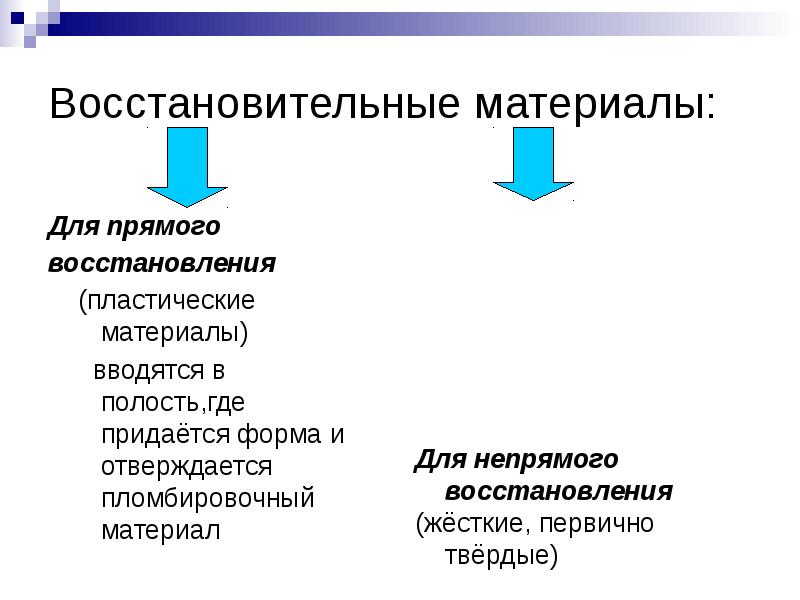 Восстановительные материалы:

Для прямого восстановления
(пластические материалы)
вводятся в полость,где придаётся форма и отверждается пломбировочный материал

Для непрямого восстановления
(жёсткие, первично твёрдые)